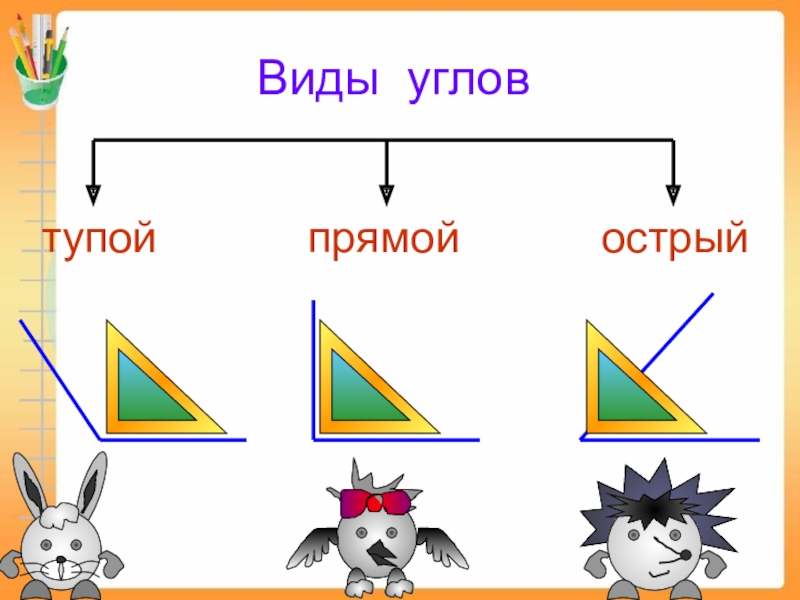 Виды углов

тупой

прямой

острый